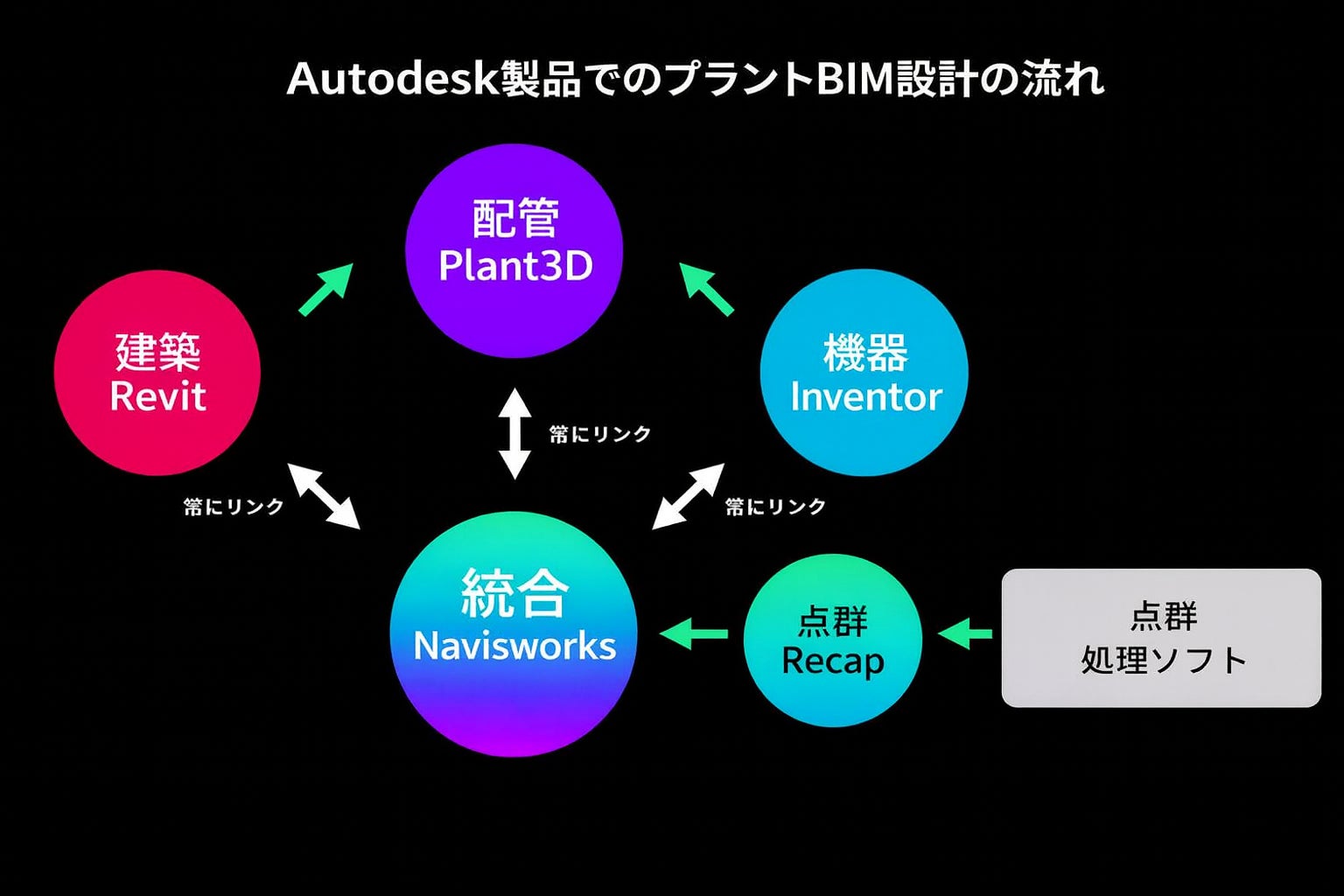 Autodesk製品でのプラントBIM設計の流れ

配管
Plant3D

建築
Revit

機器
Inventor

常にリンク

常にリンク

常にリンク

統合
Navisworks

点群
Recap

点群
処理ソフト